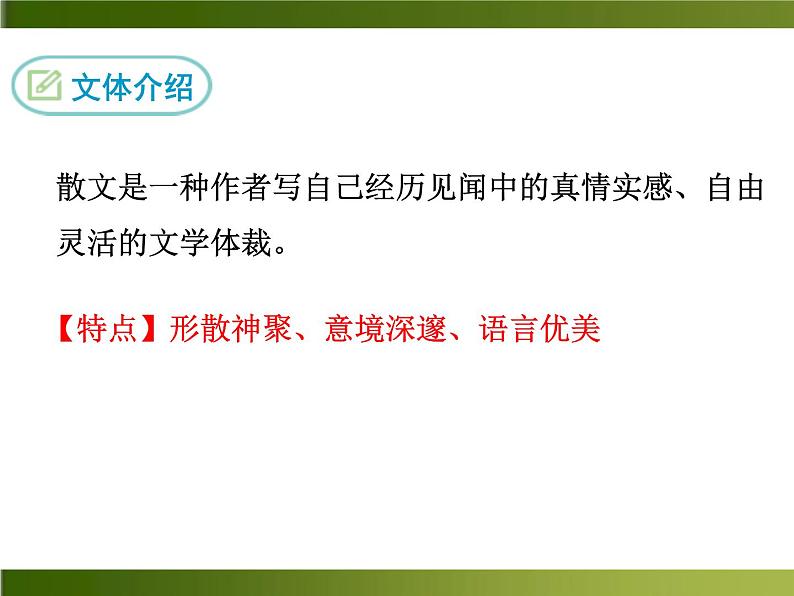 文体介绍

散文是一种作者写自己经历见闻中的真情实感、自由灵活的文学体裁。

【特点】形散神聚、意境深邃、语言优美